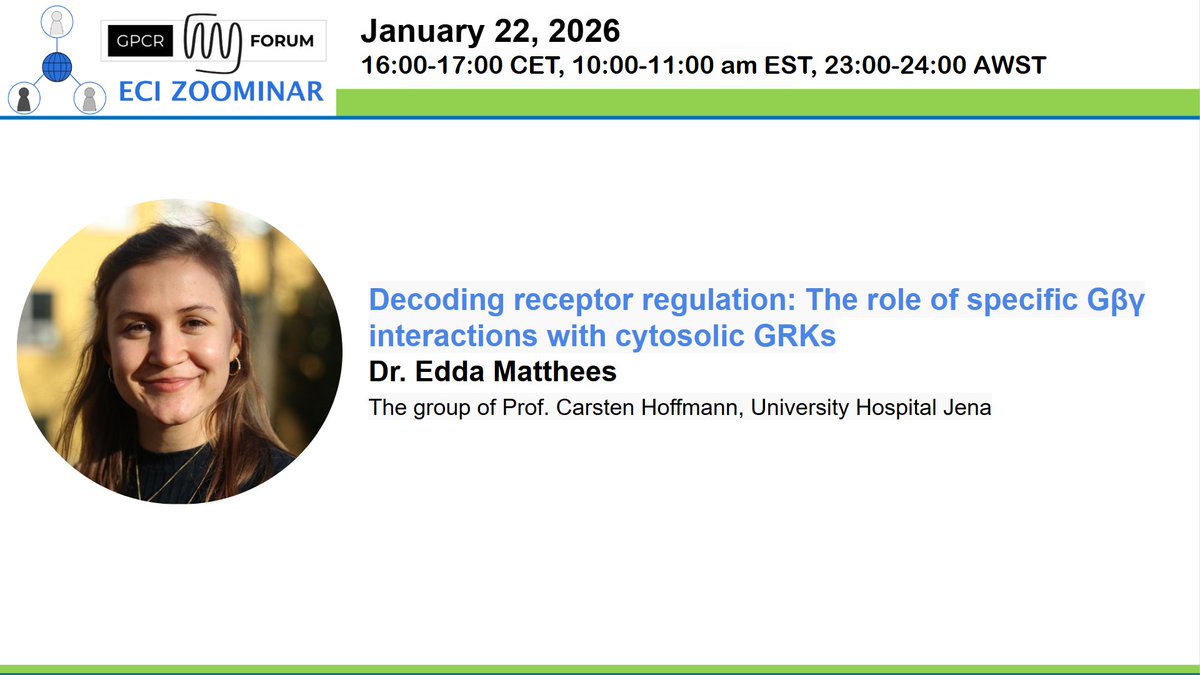 GPCR FORUM
ECI ZOOMINAR

January 22, 2026
16:00-17:00 CET, 10:00-11:00 am EST, 23:00-24:00 AWST

Decoding receptor regulation: The role of specific Gβγ interactions with cytosolic GRKs
Dr. Edda Matthees
The group of Prof. Carsten Hoffmann, University Hospital Jena